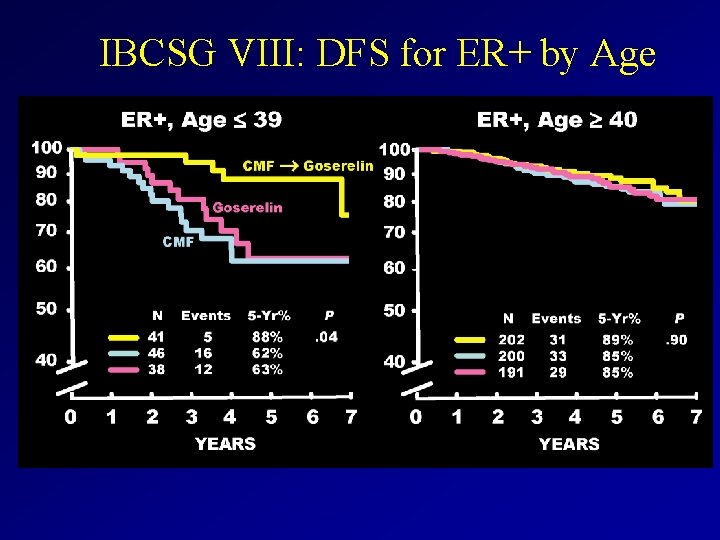 IBCSG VIII: DFS for ER+ by Age

ER+, Age ≤ 39

100
90
80
70
60
50
40

CMF → Goserelin
Goserelin
CMF

| N | Events | 5-Yr% | P |
|---|---|---|---|
| 41 | 5 | 88% | .04 |
| 46 | 16 | 62% | |
| 38 | 12 | 63% | |

0 1 2 3 4 5 6 7
YEARS

ER+, Age ≥ 40

100
90
80
70
60
50
40

| N | Events | 5-Yr% | P |
|---|---|---|---|
| 202 | 31 | 89% | .90 |
| 200 | 33 | 85% | |
| 191 | 29 | 85% | |

0 1 2 3 4 5 6 7
YEARS